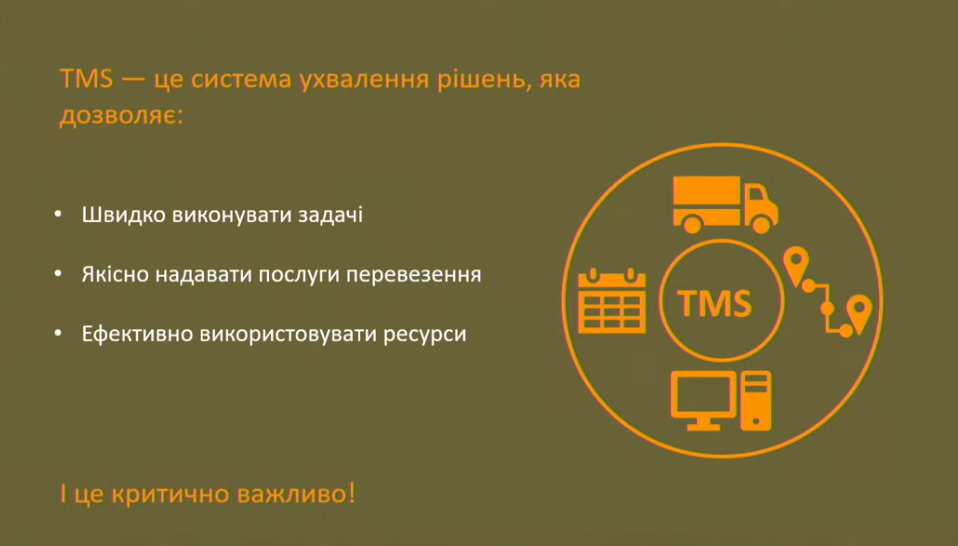 TMS — це система ухвалення рішень, яка дозволяє:

• Швидко виконувати задачі

• Якісно надавати послуги перевезення

• Ефективно використовувати ресурси

TMS

І це критично важливо!